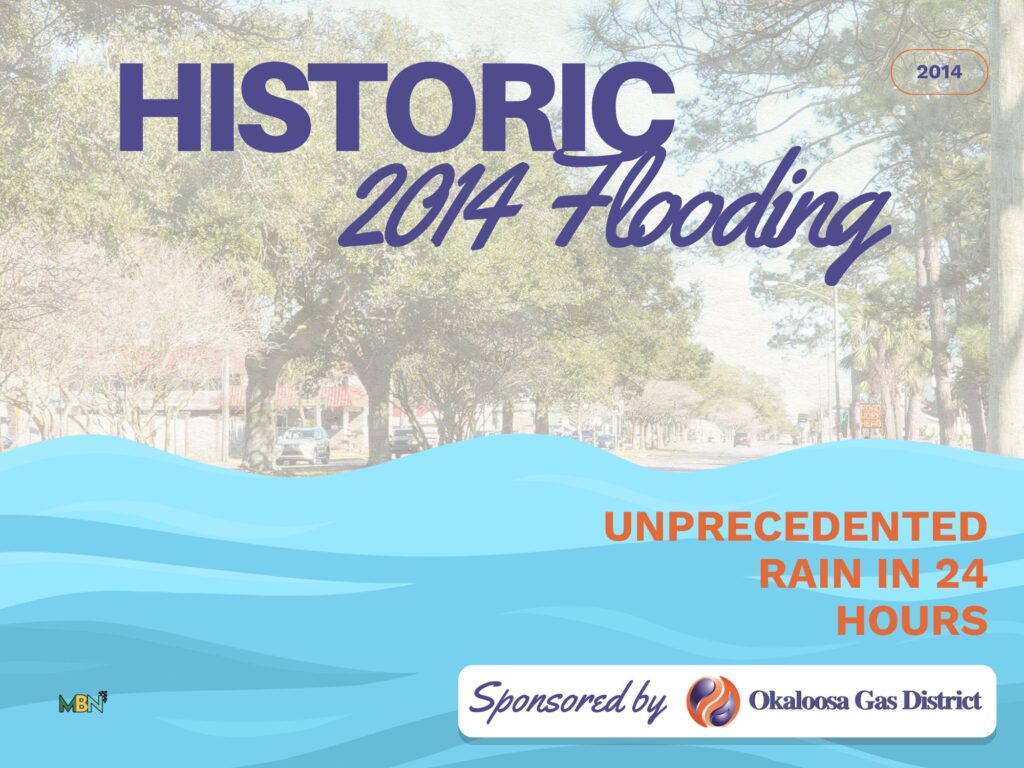 HISTORIC
2014 Flooding

2014

UNPRECEDENTED RAIN IN 24 HOURS

MBN

Sponsored by Okaloosa Gas District